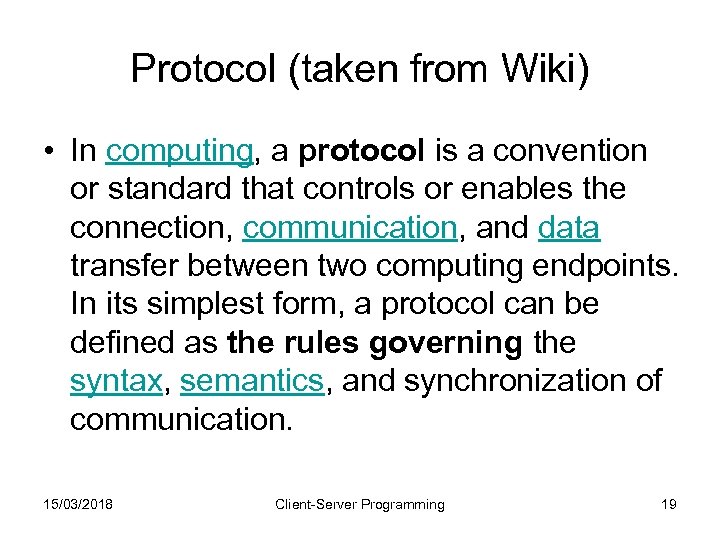 Protocol (taken from Wiki)

• In computing, a protocol is a convention or standard that controls or enables the connection, communication, and data transfer between two computing endpoints. In its simplest form, a protocol can be defined as the rules governing the syntax, semantics, and synchronization of communication.

15/03/2018 Client-Server Programming 19